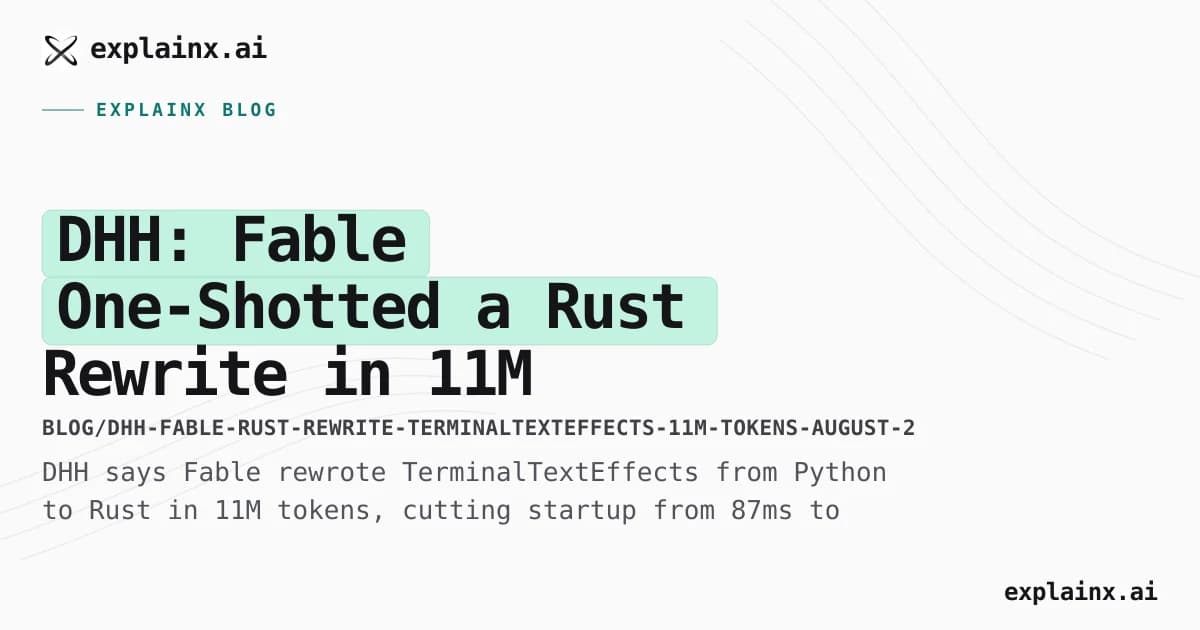 explainx.ai

EXPLAINX BLOG

DHH: Fable One-Shotted a Rust Rewrite in 11M

BLOG/DHH-FABLE-RUST-REWRITE-TERMINALTEXTEFFECTS-11M-TOKENS-AUGUST-2

DHH says Fable rewrote TerminalTextEffects from Python to Rust in 11M tokens, cutting startup from 87ms to

explainx.ai